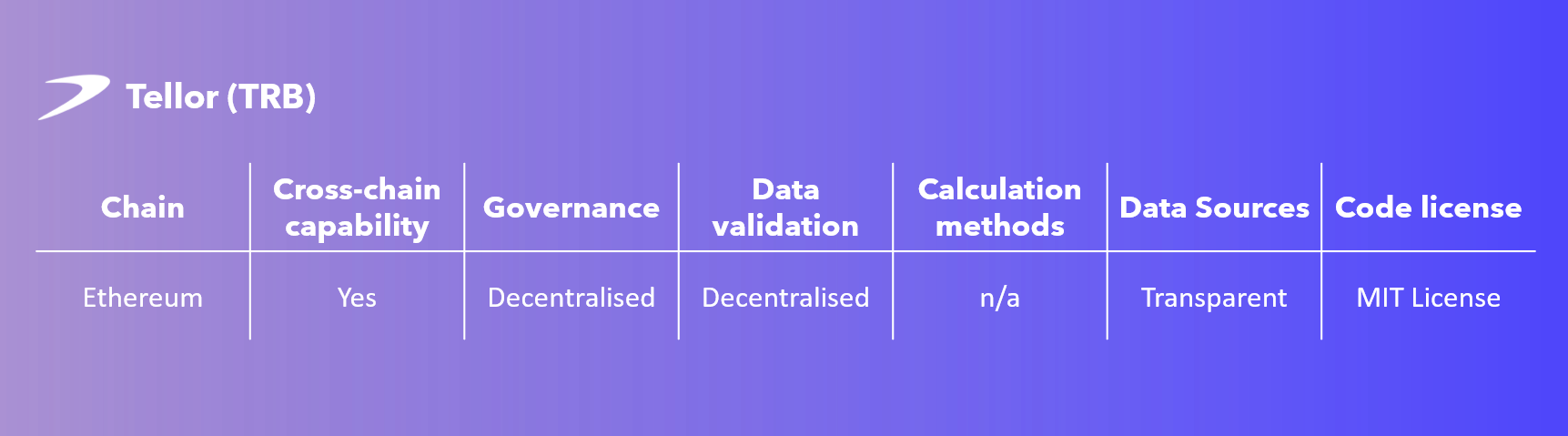 Tellor (TRB)

| Chain | Cross-chain capability | Governance | Data validation | Calculation methods | Data Sources | Code license |
|---|---|---|---|---|---|---|
| Ethereum | Yes | Decentralised | Decentralised | n/a | Transparent | MIT License |